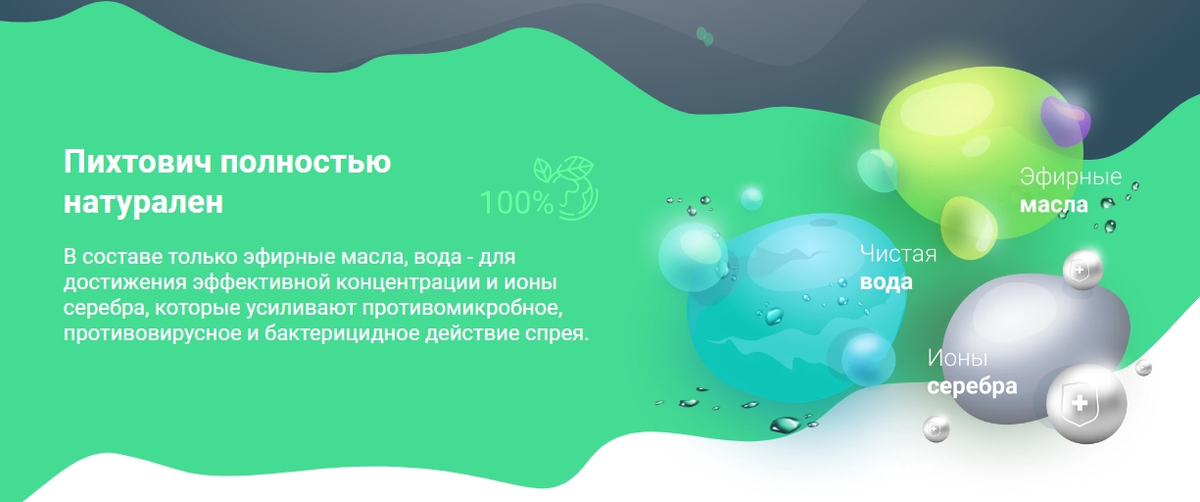 Пихтович полностью натурален

100%

В составе только эфирные масла, вода - для достижения эффективной концентрации и ионы серебра, которые усиливают противомикробное, противовирусное и бактерицидное действие спрея.

Эфирные масла

Чистая вода

Ионы серебра